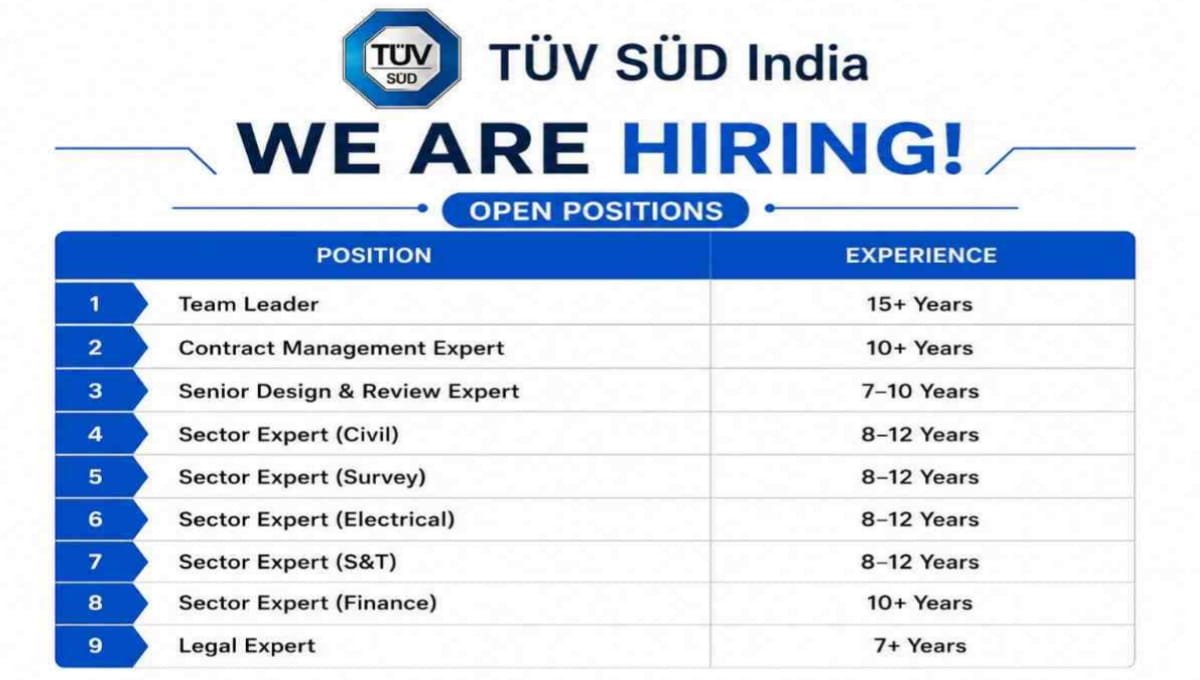 TÜV SÜD

TÜV SÜD India

WE ARE HIRING!

OPEN POSITIONS

| | POSITION | EXPERIENCE |
|---|---|---|
| 1 | Team Leader | 15+ Years |
| 2 | Contract Management Expert | 10+ Years |
| 3 | Senior Design & Review Expert | 7–10 Years |
| 4 | Sector Expert (Civil) | 8–12 Years |
| 5 | Sector Expert (Survey) | 8–12 Years |
| 6 | Sector Expert (Electrical) | 8–12 Years |
| 7 | Sector Expert (S&T) | 8–12 Years |
| 8 | Sector Expert (Finance) | 10+ Years |
| 9 | Legal Expert | 7+ Years |